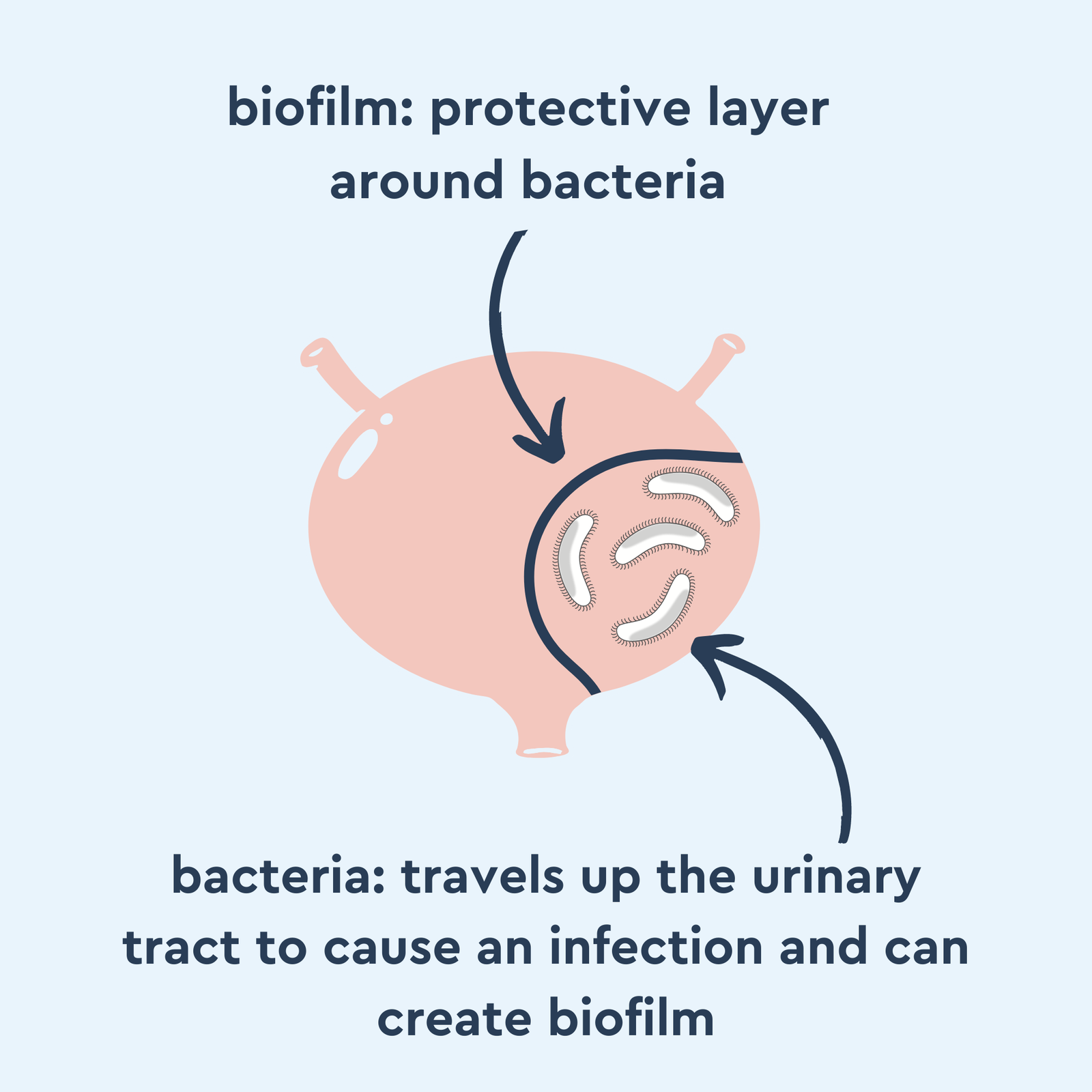 biofilm: protective layer around bacteria

bacteria: travels up the urinary tract to cause an infection and can create biofilm